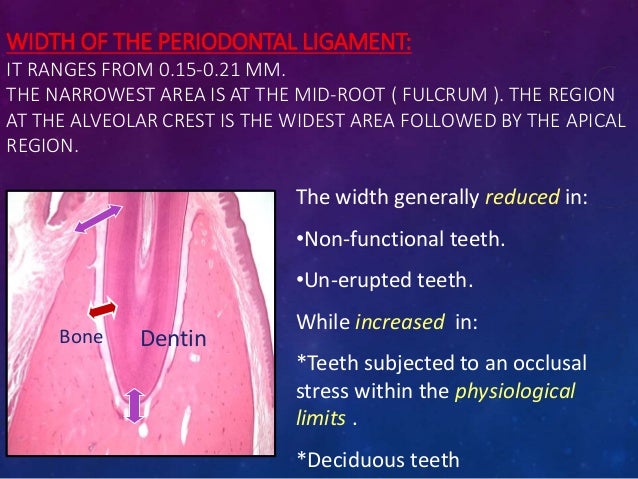 WIDTH OF THE PERIODONTAL LIGAMENT:
IT RANGES FROM 0.15-0.21 MM.
THE NARROWEST AREA IS AT THE MID-ROOT ( FULCRUM ). THE REGION AT THE ALVEOLAR CREST IS THE WIDEST AREA FOLLOWED BY THE APICAL REGION.

Bone
Dentin

The width generally reduced in:

•Non-functional teeth.

•Un-erupted teeth.

While increased in:

*Teeth subjected to an occlusal stress within the physiological limits .

*Deciduous teeth